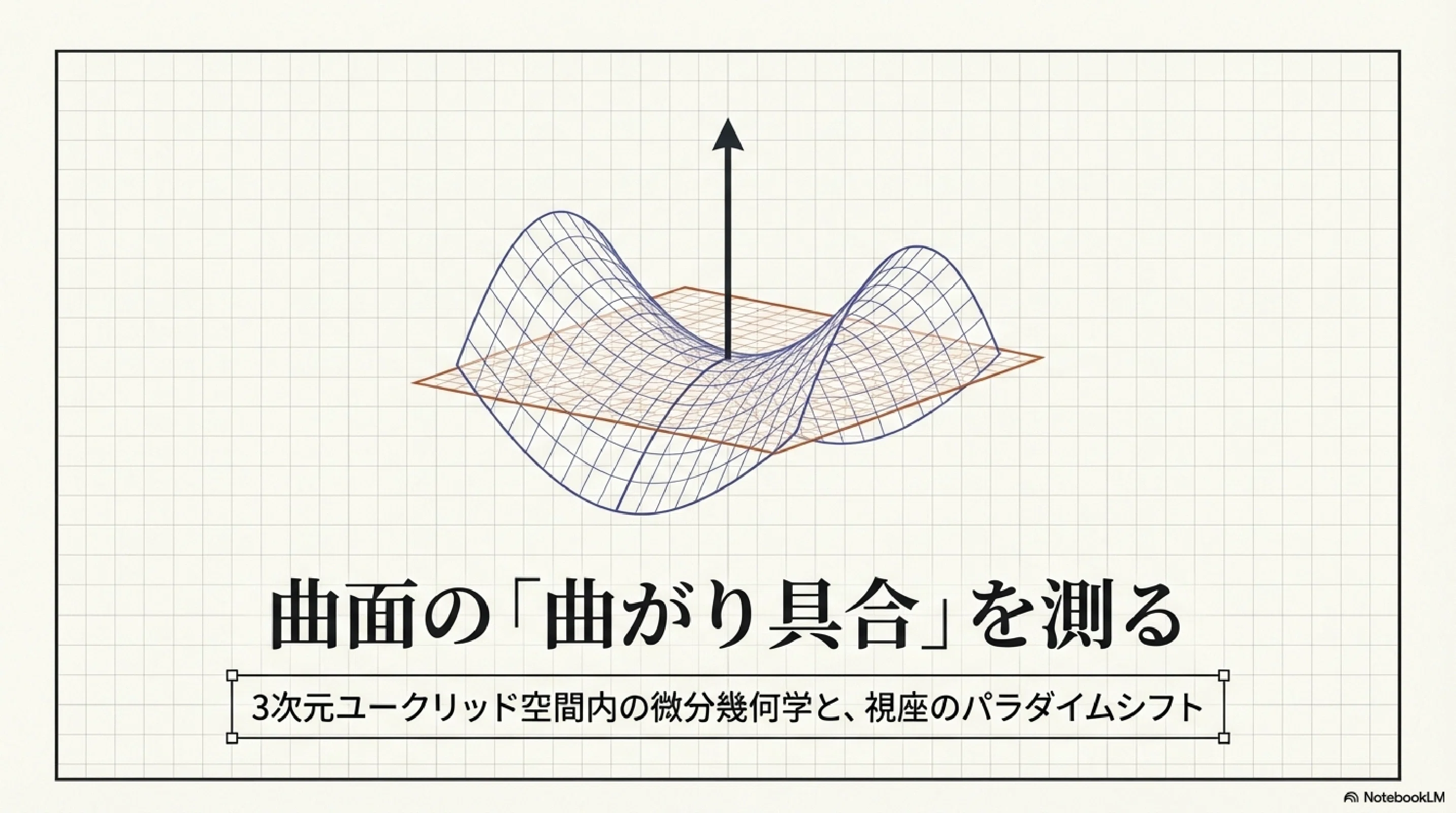 曲面の「曲がり具合」を測る

3次元ユークリッド空間内の微分幾何学と、視座のパラダイムシフト

NotebookLM